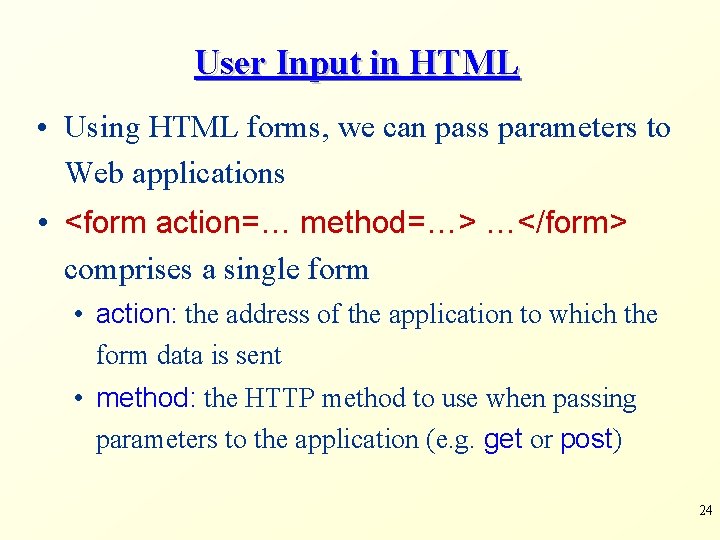 User Input in HTML

• Using HTML forms, we can pass parameters to Web applications

• <form action=… method=…> …</form> comprises a single form

• action: the address of the application to which the form data is sent

• method: the HTTP method to use when passing parameters to the application (e.g. get or post)

24